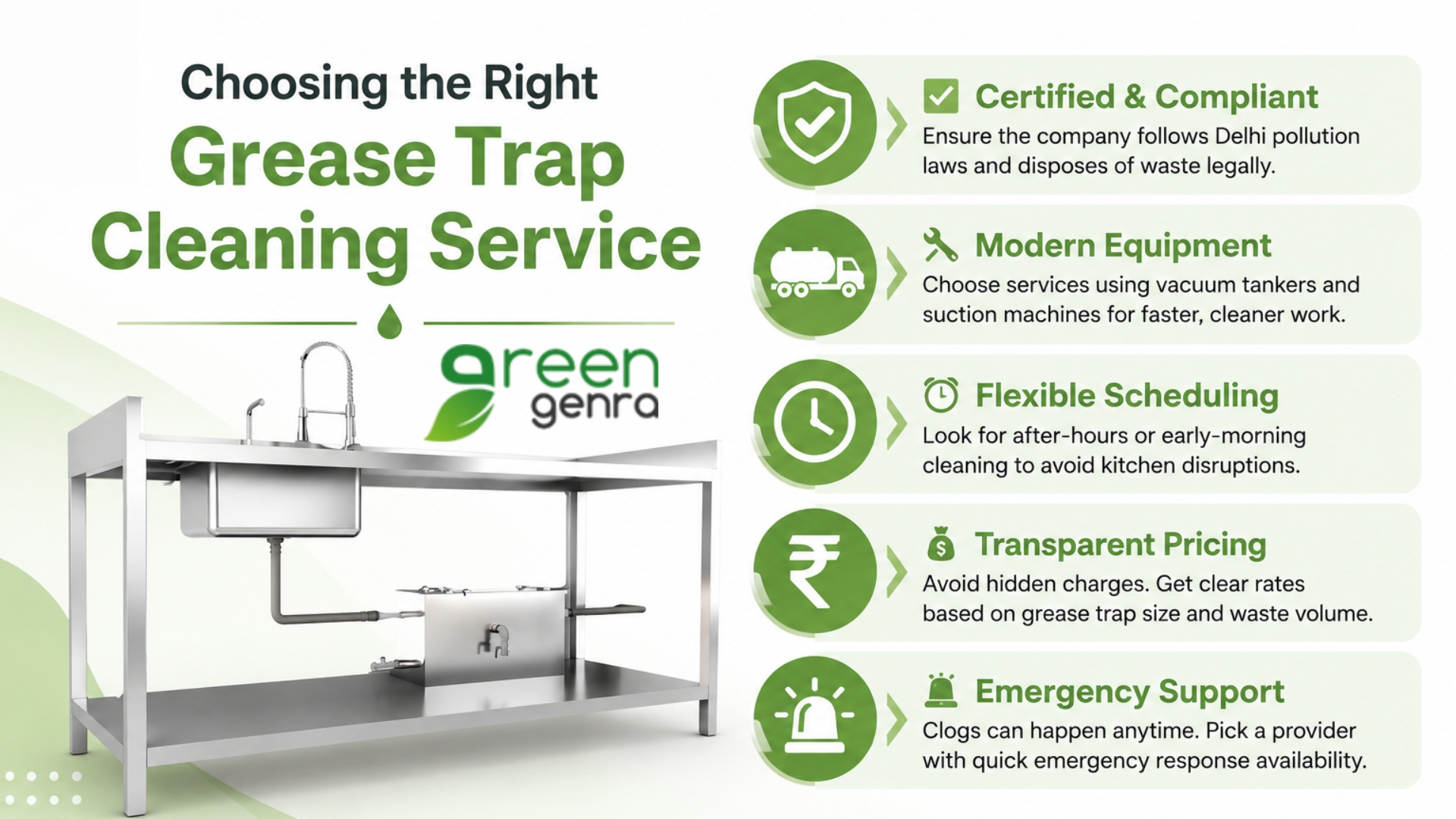 Choosing the Right
Grease Trap Cleaning Service

green
genra

Certified & Compliant
Ensure the company follows Delhi pollution laws and disposes of waste legally.

Modern Equipment
Choose services using vacuum tankers and suction machines for faster, cleaner work.

Flexible Scheduling
Look for after-hours or early-morning cleaning to avoid kitchen disruptions.

Transparent Pricing
Avoid hidden charges. Get clear rates based on grease trap size and waste volume.

Emergency Support
Clogs can happen anytime. Pick a provider with quick emergency response availability.